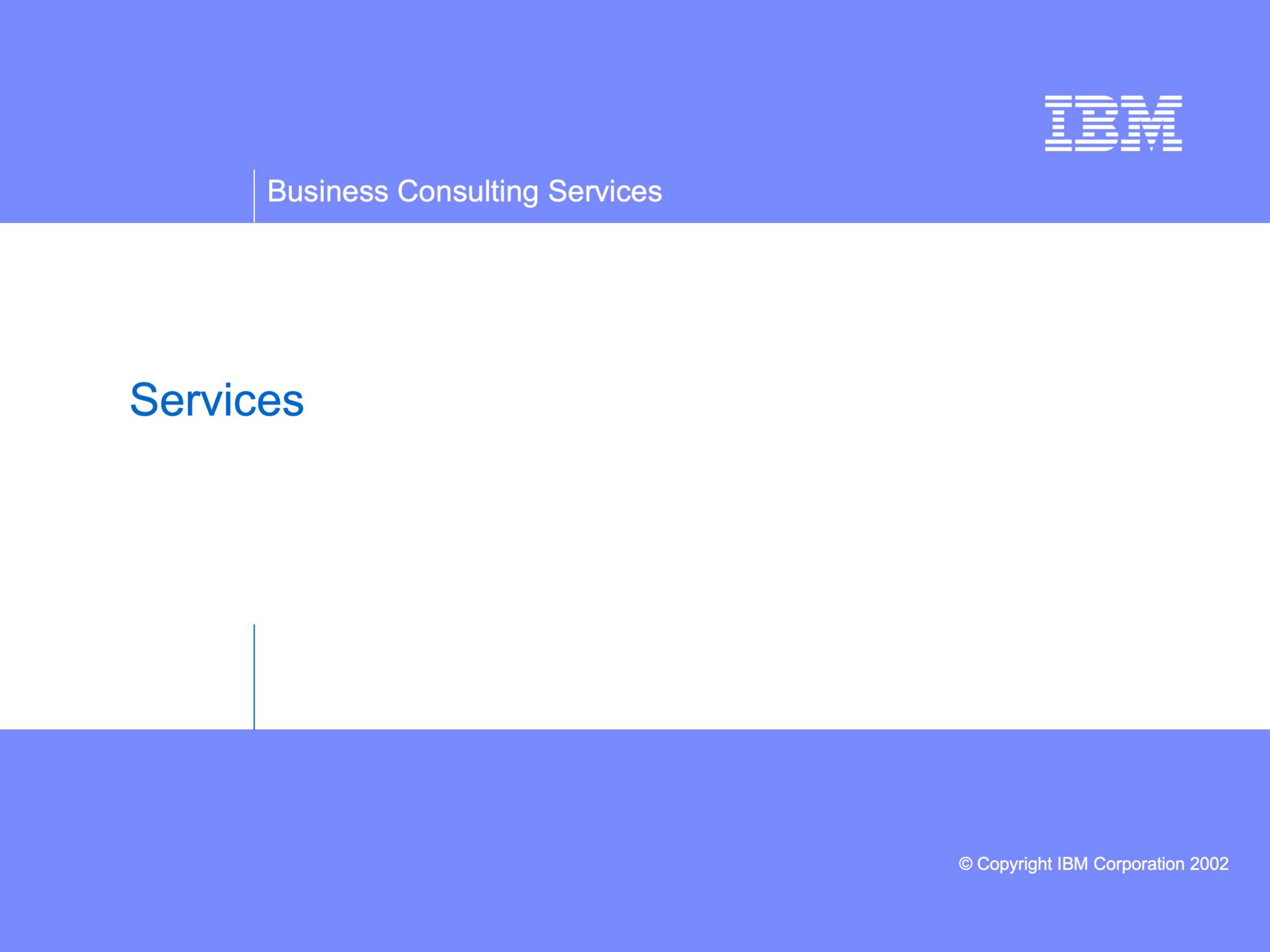 IBM

Business Consulting Services

Services

© Copyright IBM Corporation 2002